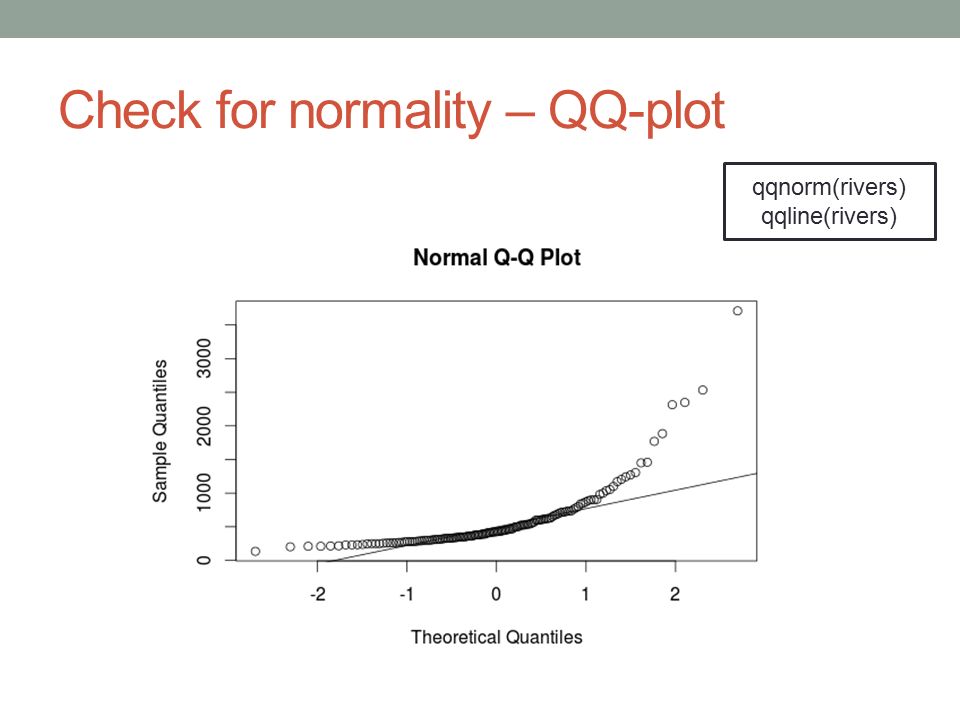 Check for normality – QQ-plot

qqnorm(rivers)
qqline(rivers)

Normal Q-Q Plot

Sample Quantiles

0
1000
2000
3000

-2
-1
0
1
2

Theoretical Quantiles